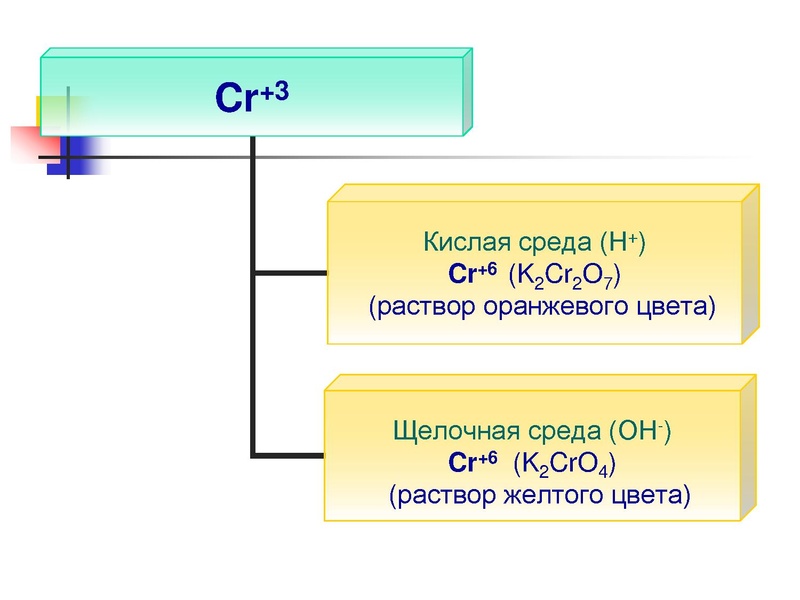 $Cr^{+3}$

Кислая среда ($H^+$)
$Cr^{+6}$ ($K_2Cr_2O_7$)
(раствор оранжевого цвета)

Щелочная среда ($OH^-$)
$Cr^{+6}$ ($K_2CrO_4$)
(раствор желтого цвета)